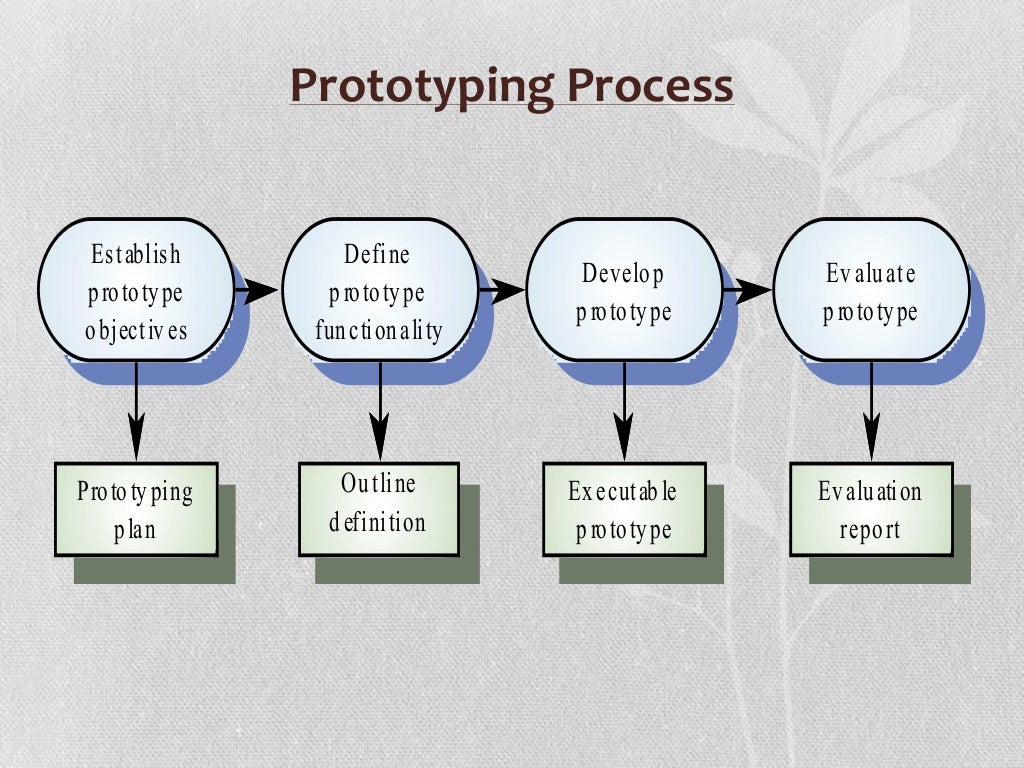 Prototyping Process

Establish prototype objectives

Define prototype functionality

Develop prototype

Evaluate prototype

Prototyping plan

Outline definition

Executable prototype

Evaluation report